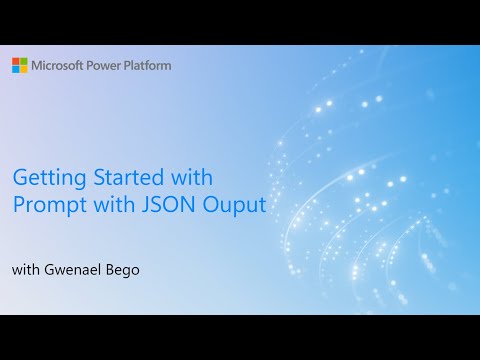 Microsoft Power Platform

Getting Started with Prompt with JSON Ouput

with Gwenael Bego